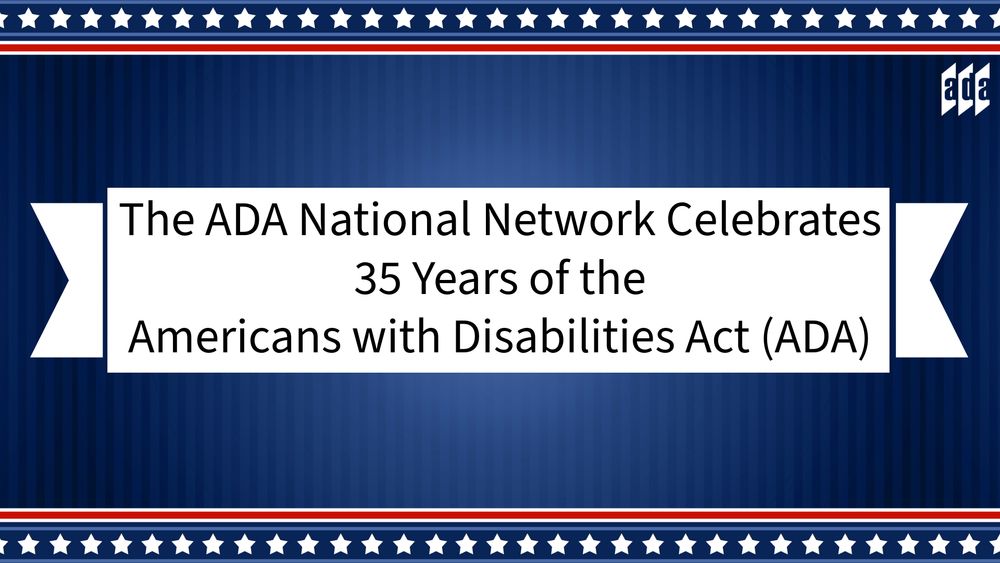 ada

The ADA National Network Celebrates 35 Years of the Americans with Disabilities Act (ADA)